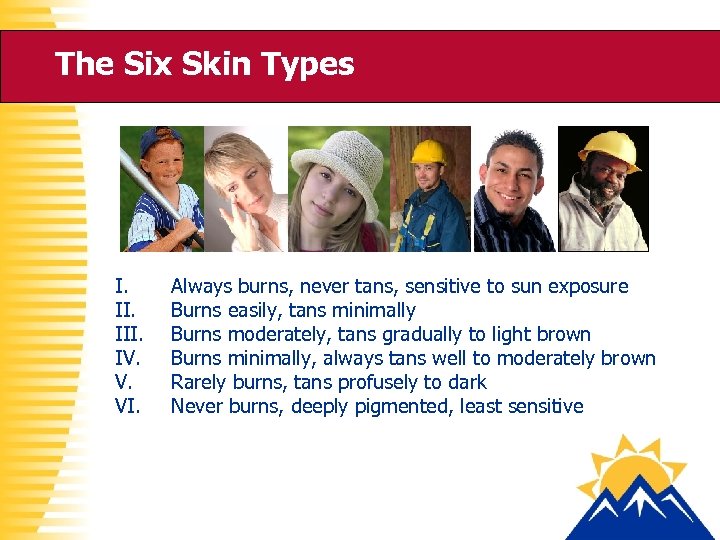 The Six Skin Types

I. Always burns, never tans, sensitive to sun exposure
II. Burns easily, tans minimally
III. Burns moderately, tans gradually to light brown
IV. Burns minimally, always tans well to moderately brown
V. Rarely burns, tans profusely to dark
VI. Never burns, deeply pigmented, least sensitive